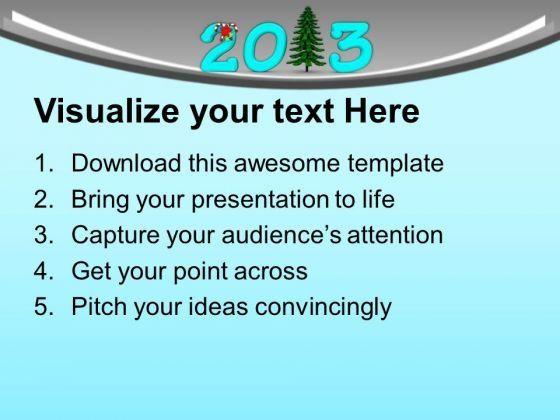 2013

Visualize your text Here

1. Download this awesome template
2. Bring your presentation to life
3. Capture your audience's attention
4. Get your point across
5. Pitch your ideas convincingly